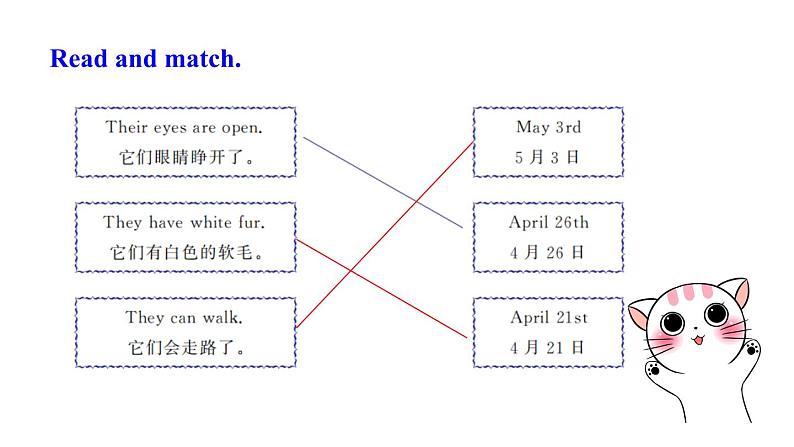 Read and match.

Their eyes are open.
它们眼睛睁开了。

They have white fur.
它们有白色的软毛。

They can walk.
它们会走路了。

May 3rd
5 月 3 日

April 26th
4 月 26 日

April 21st
4 月 21 日